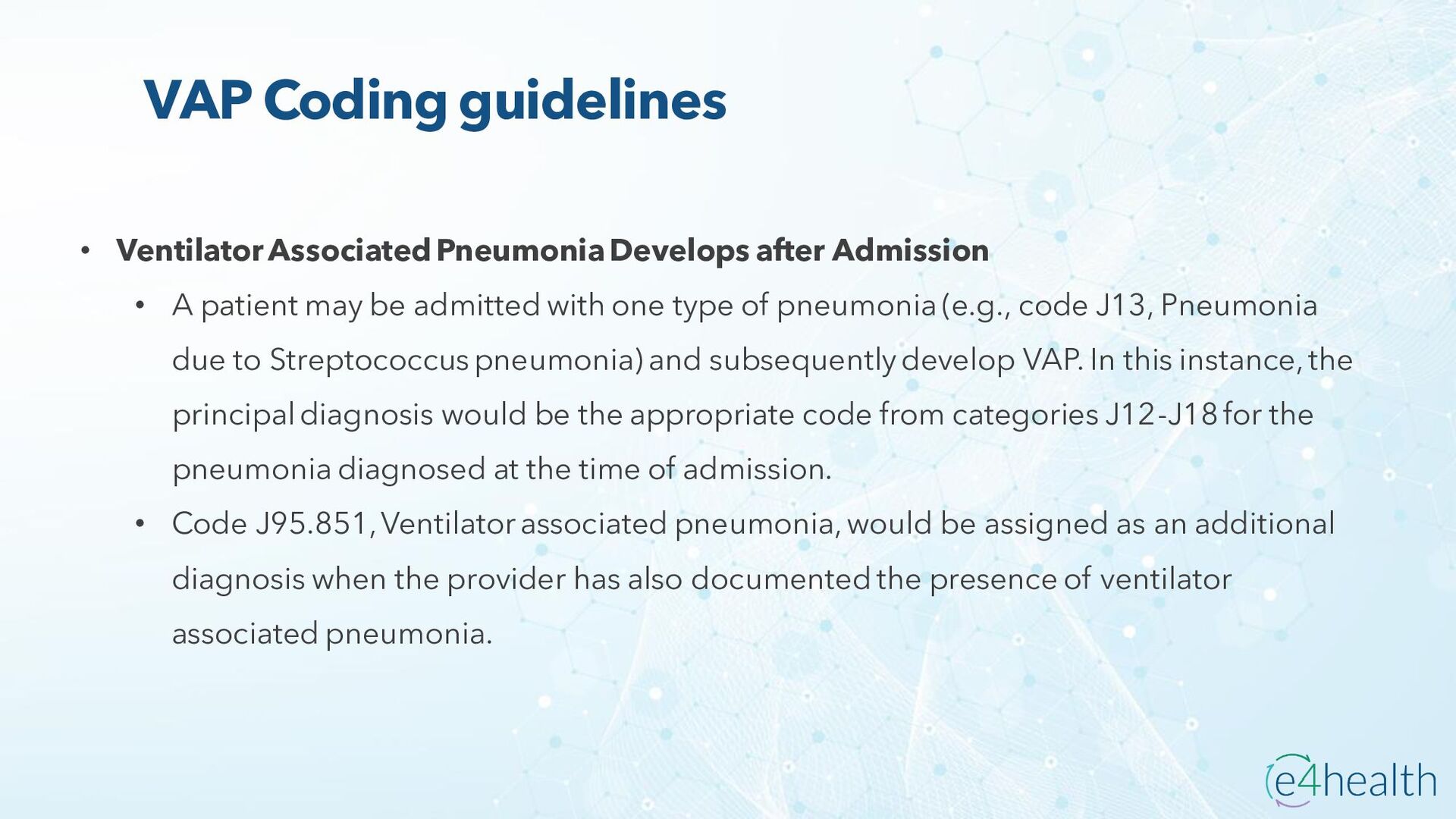 VAP Coding guidelines

• Ventilator Associated Pneumonia Develops after Admission
  • A patient may be admitted with one type of pneumonia (e.g., code J13, Pneumonia due to Streptococcus pneumonia) and subsequently develop VAP. In this instance, the principal diagnosis would be the appropriate code from categories J12-J18 for the pneumonia diagnosed at the time of admission.
  • Code J95.851, Ventilator associated pneumonia, would be assigned as an additional diagnosis when the provider has also documented the presence of ventilator associated pneumonia.

e4health